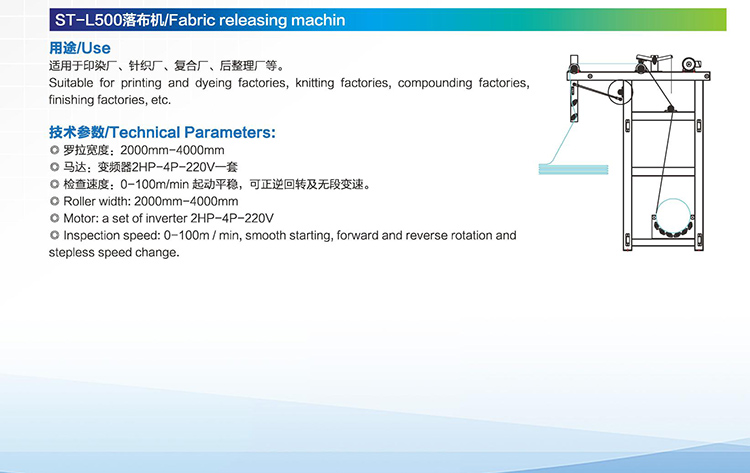 ST-L500落布机/Fabric releasing machin

用途/Use

适用于印染厂、针织厂、复合厂、后整理厂等。

Suitable for printing and dyeing factories, knitting factories, compounding factories, finishing factories, etc.

技术参数/Technical Parameters:

◎ 罗拉宽度：2000mm-4000mm
◎ 马达：变频器2HP-4P-220V一套
◎ 检查速度：0-100m/min 起动平稳，可正逆回转及无段变速。
◎ Roller width: 2000mm-4000mm
◎ Motor: a set of inverter 2HP-4P-220V
◎ Inspection speed: 0-100m / min, smooth starting, forward and reverse rotation and stepless speed change.